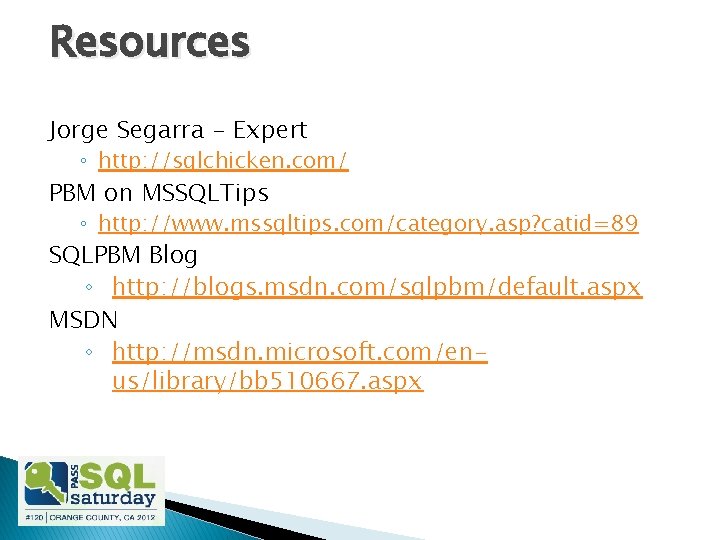 Resources

Jorge Segarra – Expert

◦ http://sqlchicken.com/

PBM on MSSQLTips

◦ http://www.mssqltips.com/category.asp?catid=89

SQLPBM Blog

◦ http://blogs.msdn.com/sqlpbm/default.aspx

MSDN

◦ http://msdn.microsoft.com/en-us/library/bb510667.aspx

PASS SQL saturday
#120 | ORANGE COUNTY, CA 2012